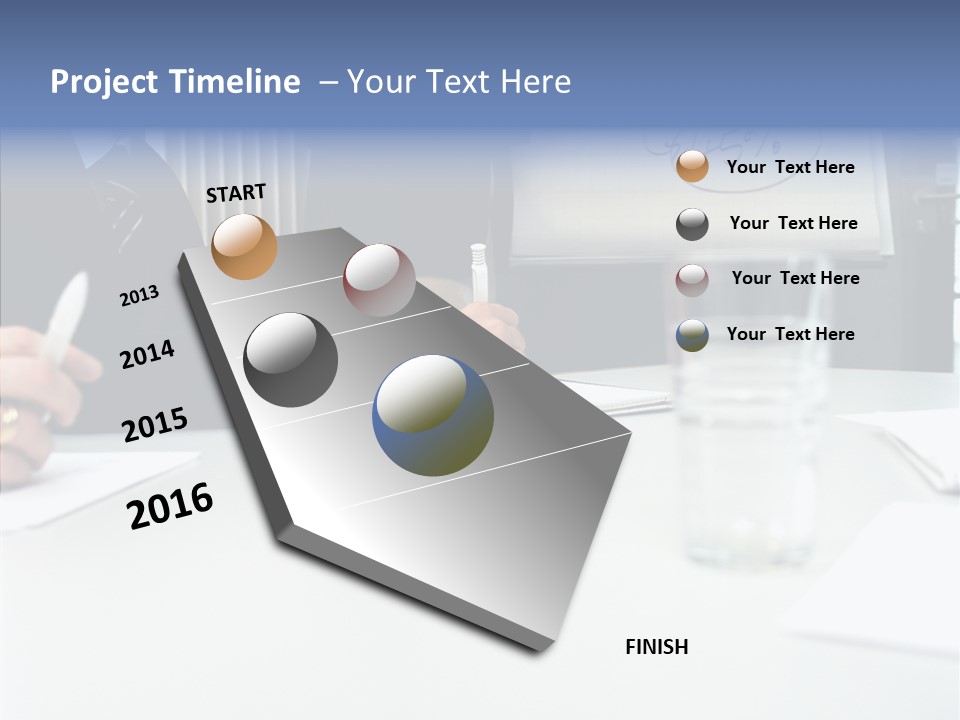 Project Timeline – Your Text Here

START

2013

2014

2015

2016

FINISH

Your Text Here

Your Text Here

Your Text Here

Your Text Here